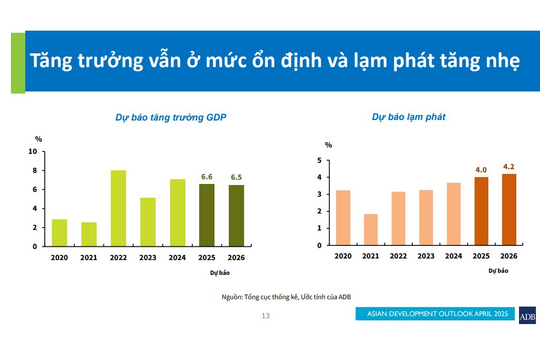 Tăng trưởng vẫn ở mức ổn định và lạm phát tăng nhẹ

Dự báo tăng trưởng GDP

%
10
8
6
4
2
0

6.6
6.5

2020
2021
2022
2023
2024
2025
2026

Dự báo

Dự báo lạm phát

%
5
4
3
2
1
0

4.0
4.2

2020
2021
2022
2023
2024
2025
2026

Dự báo

Nguồn: Tổng cục thống kê, Ước tính của ADB

13

ASIAN DEVELOPMENT OUTLOOK APRIL 2025

ADB